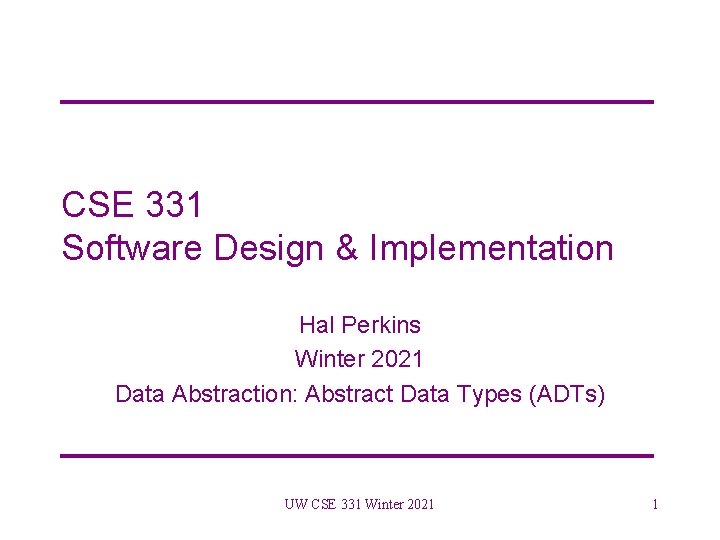 CSE 331
Software Design & Implementation

Hal Perkins
Winter 2021
Data Abstraction: Abstract Data Types (ADTs)

UW CSE 331 Winter 2021

1